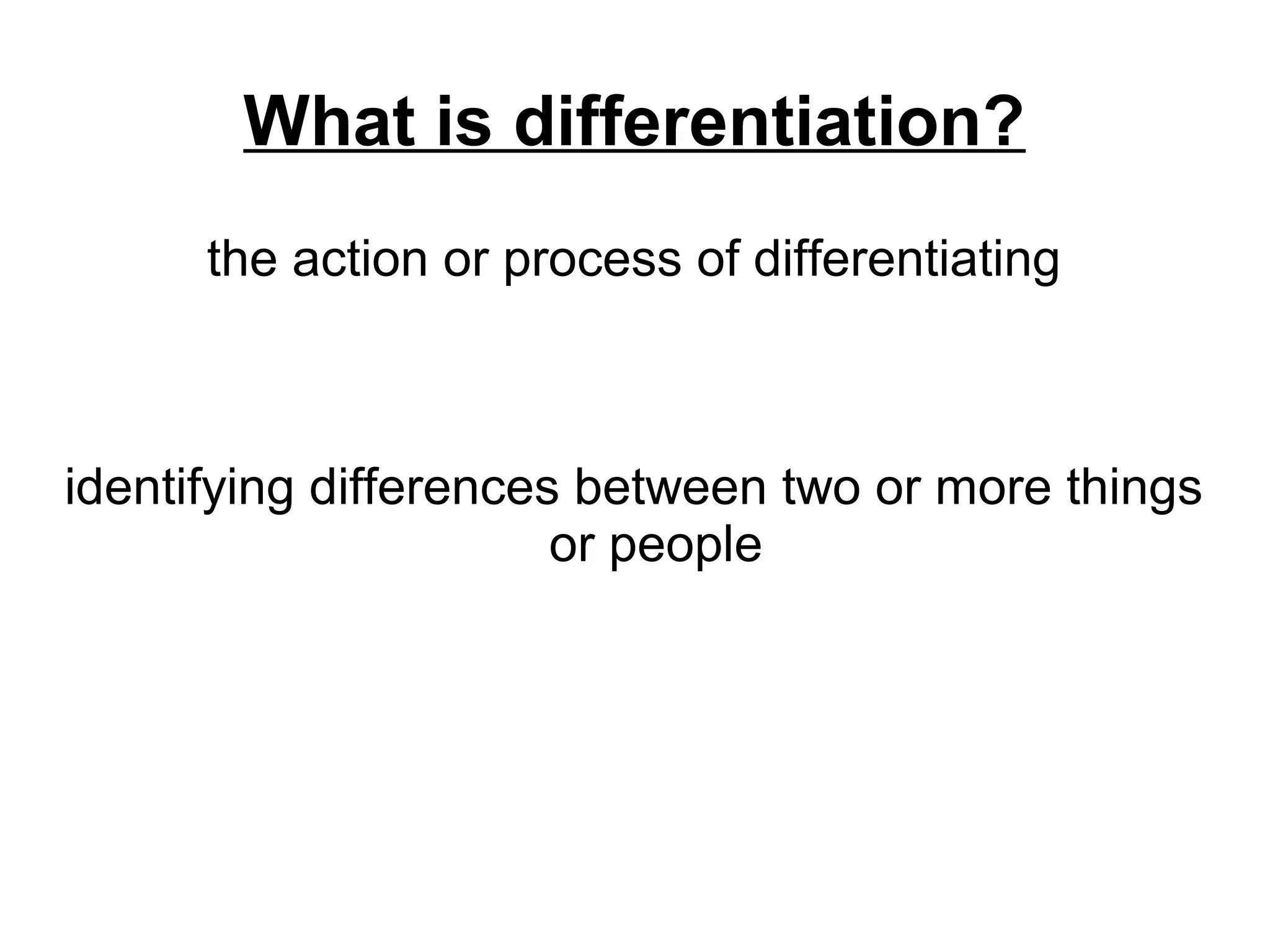 What is differentiation?

the action or process of differentiating

identifying differences between two or more things or people